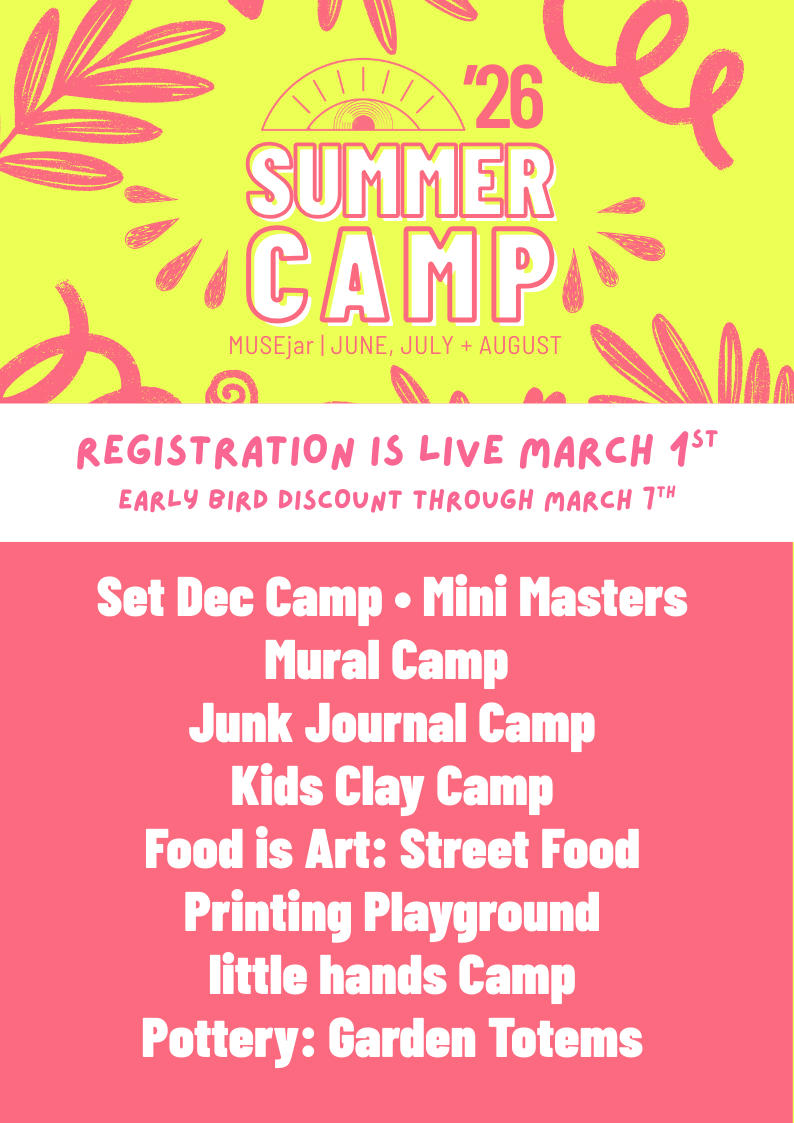 '26
SUMMER
CAMP
MUSEjar | JUNE, JULY + AUGUST

REGISTRATION IS LIVE MARCH 1ST
EARLY BIRD DISCOUNT THROUGH MARCH 7TH

Set Dec Camp • Mini Masters
Mural Camp
Junk Journal Camp
Kids Clay Camp
Food is Art: Street Food
Printing Playground
little hands Camp
Pottery: Garden Totems